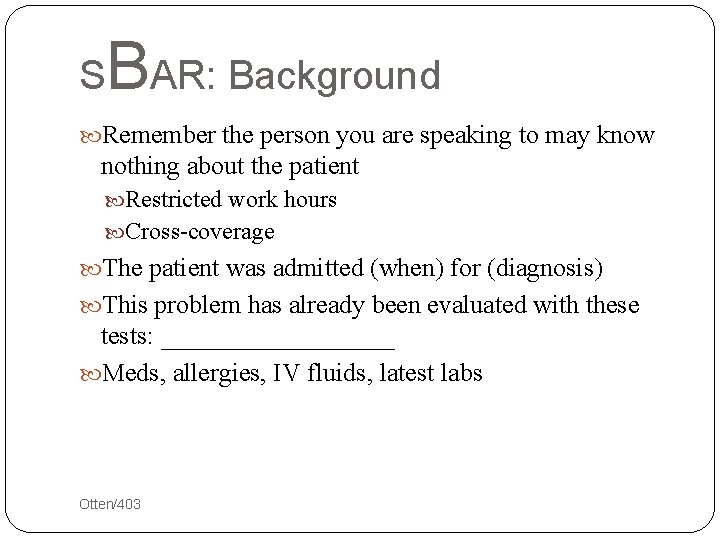 sBAR: Background

Remember the person you are speaking to may know nothing about the patient

Restricted work hours

Cross-coverage

The patient was admitted (when) for (diagnosis)

This problem has already been evaluated with these tests: ___________________

Meds, allergies, IV fluids, latest labs

Otten/403